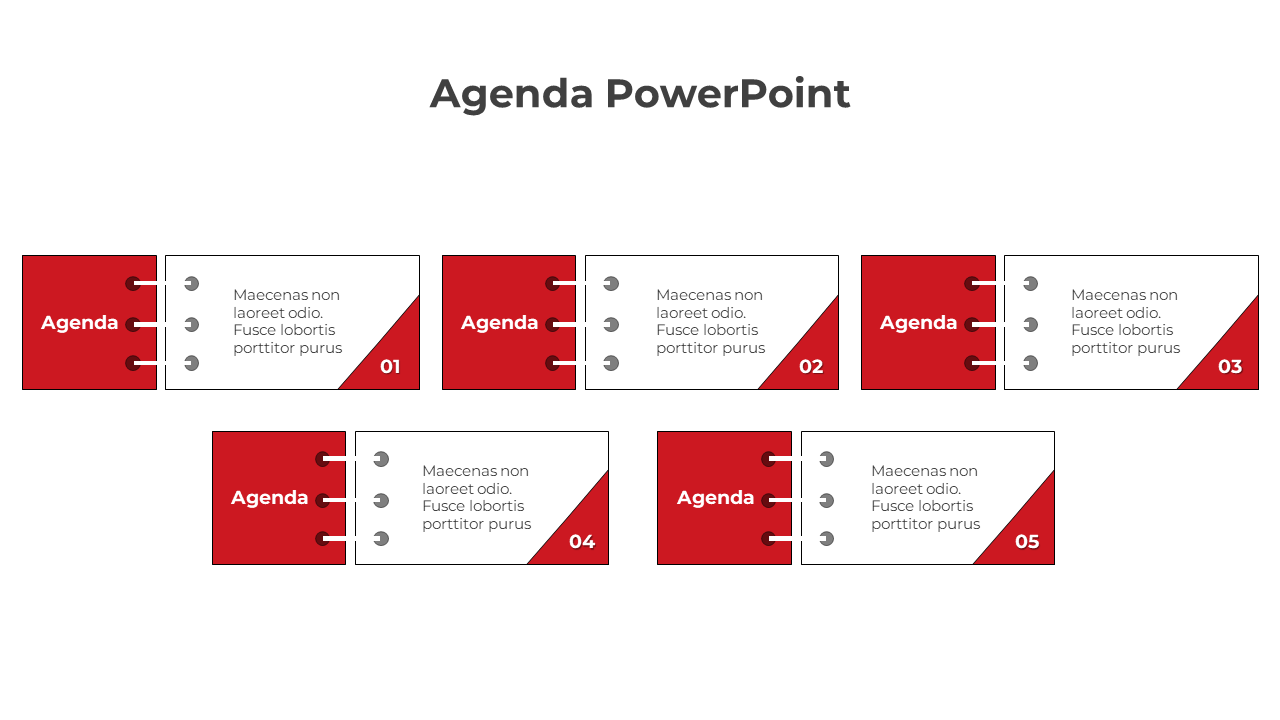 Agenda PowerPoint

Agenda

Maecenas non laoreet odio. Fusce lobortis porttitor purus

01

Agenda

Maecenas non laoreet odio. Fusce lobortis porttitor purus

02

Agenda

Maecenas non laoreet odio. Fusce lobortis porttitor purus

03

Agenda

Maecenas non laoreet odio. Fusce lobortis porttitor purus

04

Agenda

Maecenas non laoreet odio. Fusce lobortis porttitor purus

05